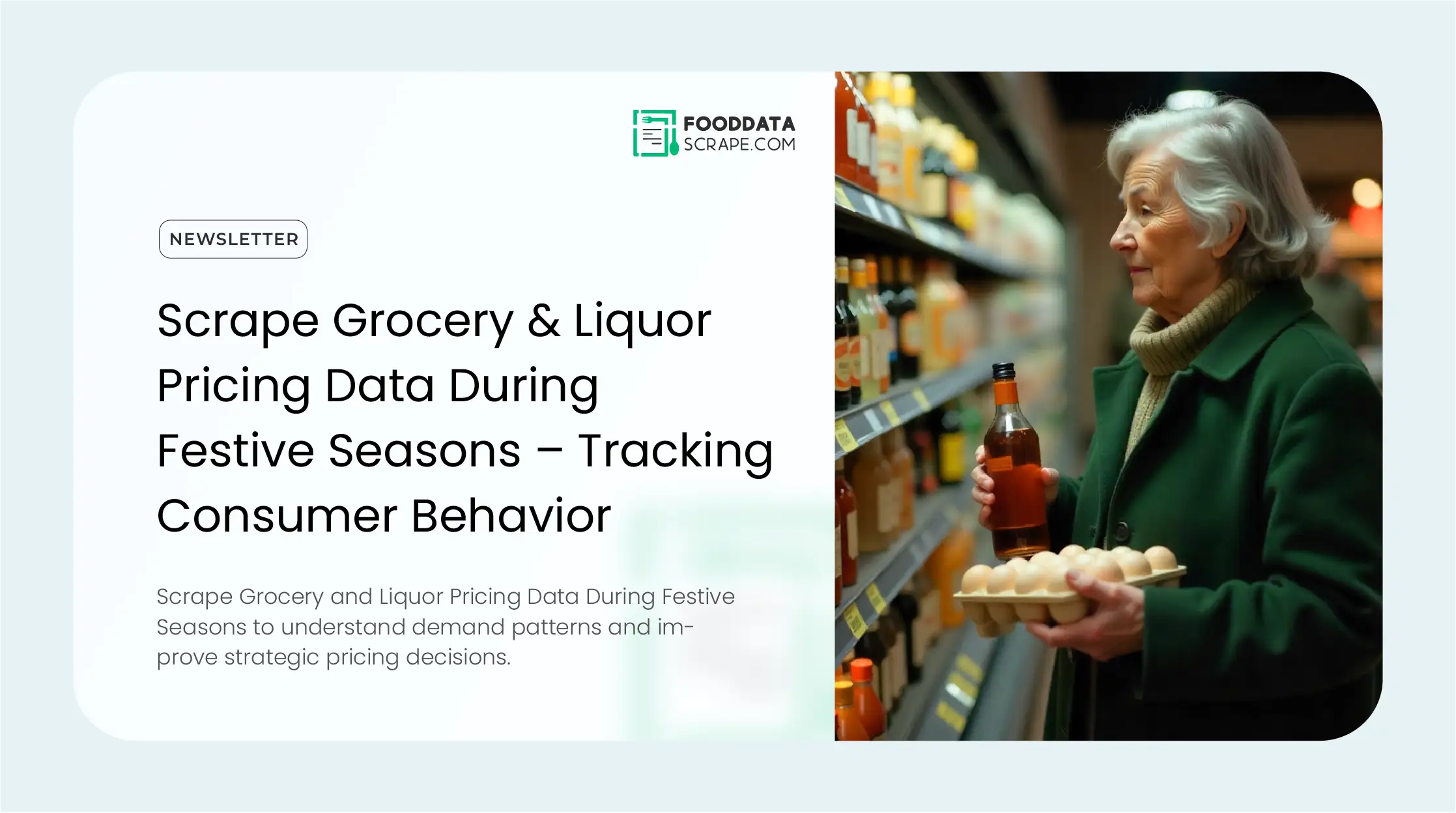 FOODDATA SCRAPE.COM

NEWSLETTER

Scrape Grocery & Liquor Pricing Data During Festive Seasons – Tracking Consumer Behavior

Scrape Grocery and Liquor Pricing Data During Festive Seasons to understand demand patterns and improve strategic pricing decisions.